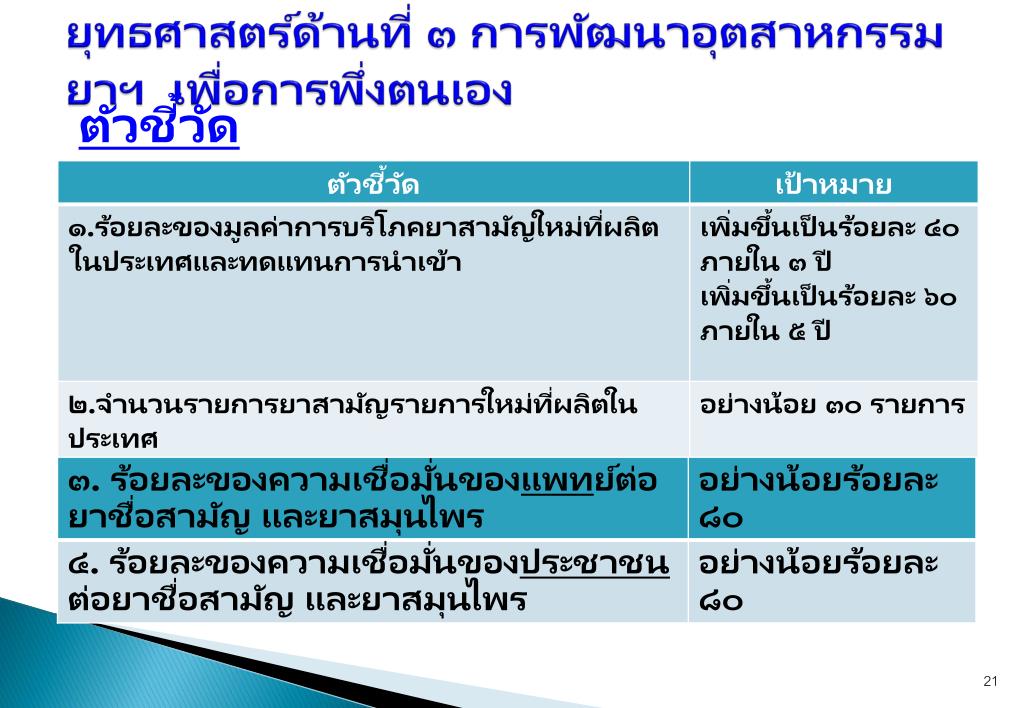 ยุทธศาสตร์ด้านที่ ๓ การพัฒนาอุตสาหกรรมยาฯ เพื่อการพึ่งตนเอง

ตัวชี้วัด

| ตัวชี้วัด | เป้าหมาย |
|---|---|
| ๑.ร้อยละของมูลค่าการบริโภคยาสามัญใหม่ที่ผลิตในประเทศและทดแทนการนำเข้า | เพิ่มขึ้นเป็นร้อยละ ๔๐ ภายใน ๓ ปี เพิ่มขึ้นเป็นร้อยละ ๖๐ ภายใน ๕ ปี |
| ๒.จำนวนรายการยาสามัญรายการใหม่ที่ผลิตในประเทศ | อย่างน้อย ๓๐ รายการ |
| ๓. ร้อยละของความเชื่อมั่นของแพทย์ต่อยาชื่อสามัญ และยาสมุนไพร | อย่างน้อยร้อยละ ๘๐ |
| ๔. ร้อยละของความเชื่อมั่นของประชาชนต่อยาชื่อสามัญ และยาสมุนไพร | อย่างน้อยร้อยละ ๘๐ |

21